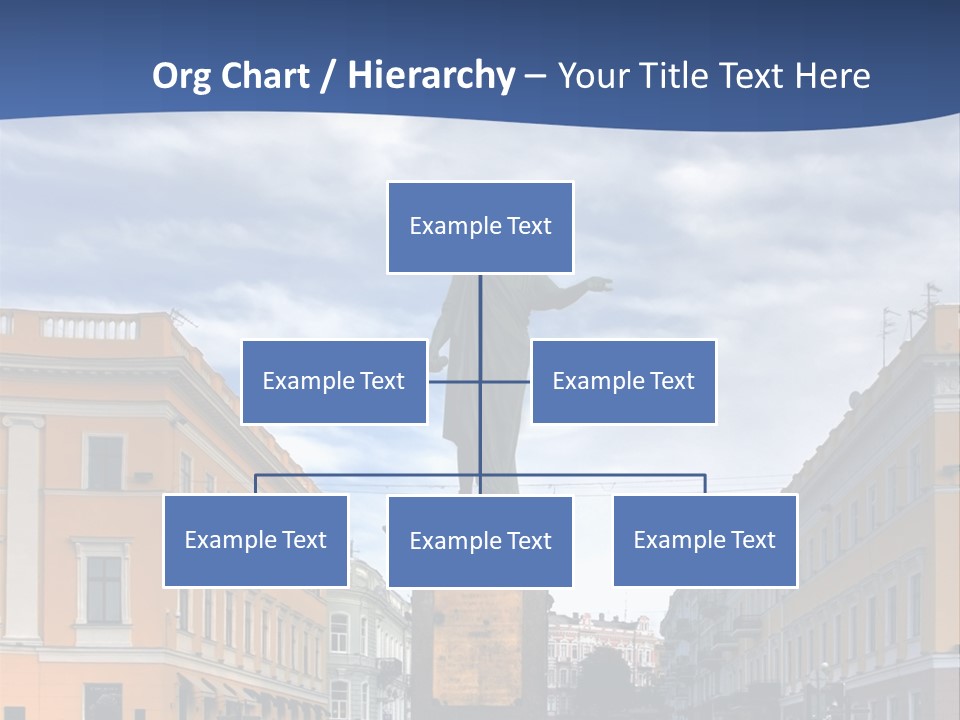 Org Chart / Hierarchy – Your Title Text Here

Example Text

Example Text

Example Text

Example Text

Example Text

Example Text